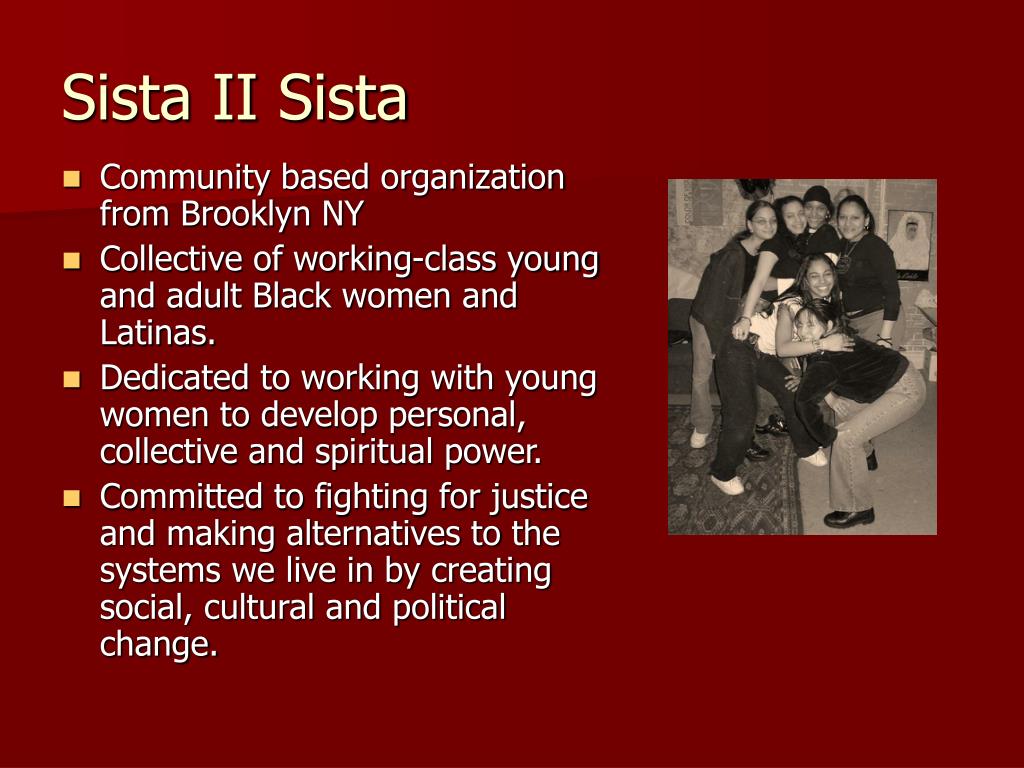 Sista II Sista

- Community based organization from Brooklyn NY
- Collective of working-class young and adult Black women and Latinas.
- Dedicated to working with young women to develop personal, collective and spiritual power.
- Committed to fighting for justice and making alternatives to the systems we live in by creating social, cultural and political change.